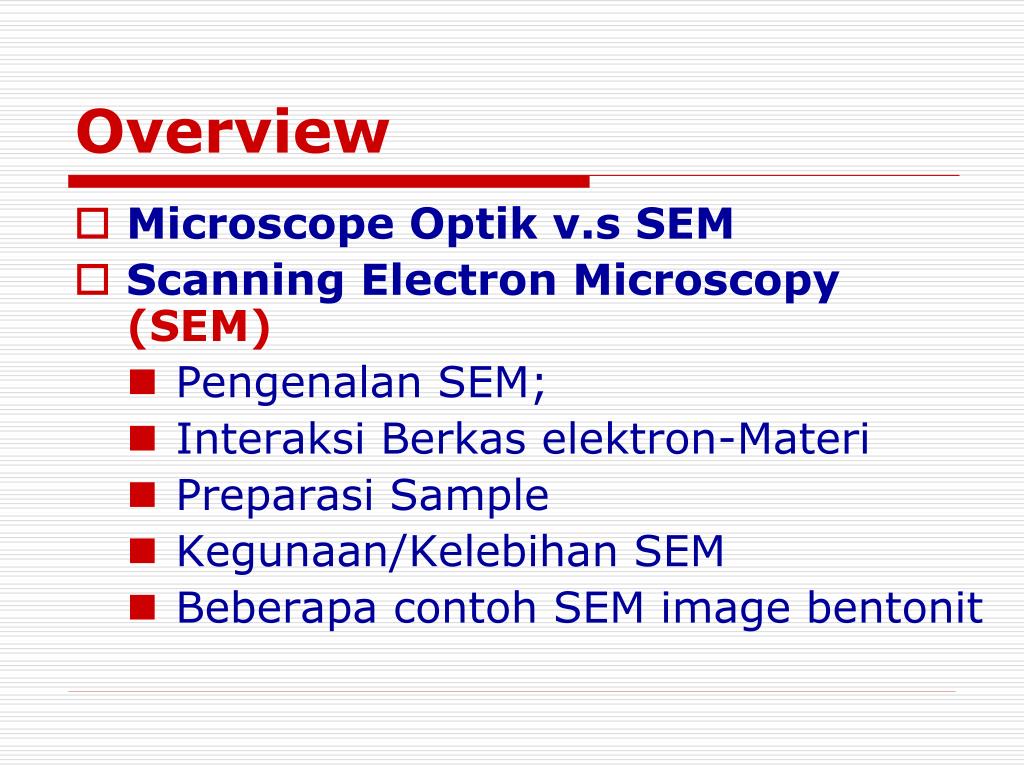 Overview

Microscope Optik v.s SEM

Scanning Electron Microscopy (SEM)

Pengenalan SEM;

Interaksi Berkas elektron-Materi

Preparasi Sample

Kegunaan/Kelebihan SEM

Beberapa contoh SEM image bentonit